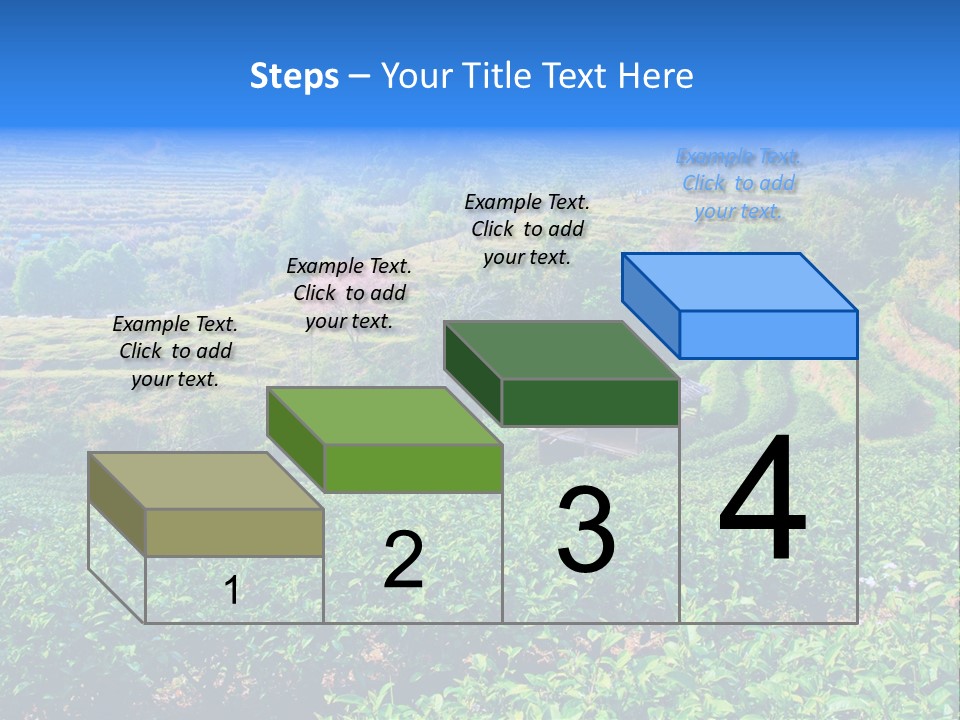 Steps – Your Title Text Here

Example Text. Click to add your text.

Example Text. Click to add your text.

Example Text. Click to add your text.

Example Text. Click to add your text.

1

2

3

4